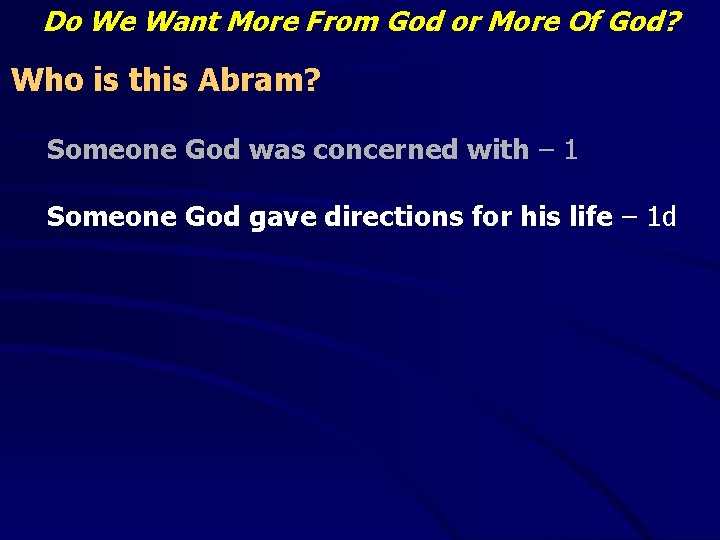 Do We Want More From God or More Of God?

Who is this Abram?

Someone God was concerned with – 1

Someone God gave directions for his life – 1d